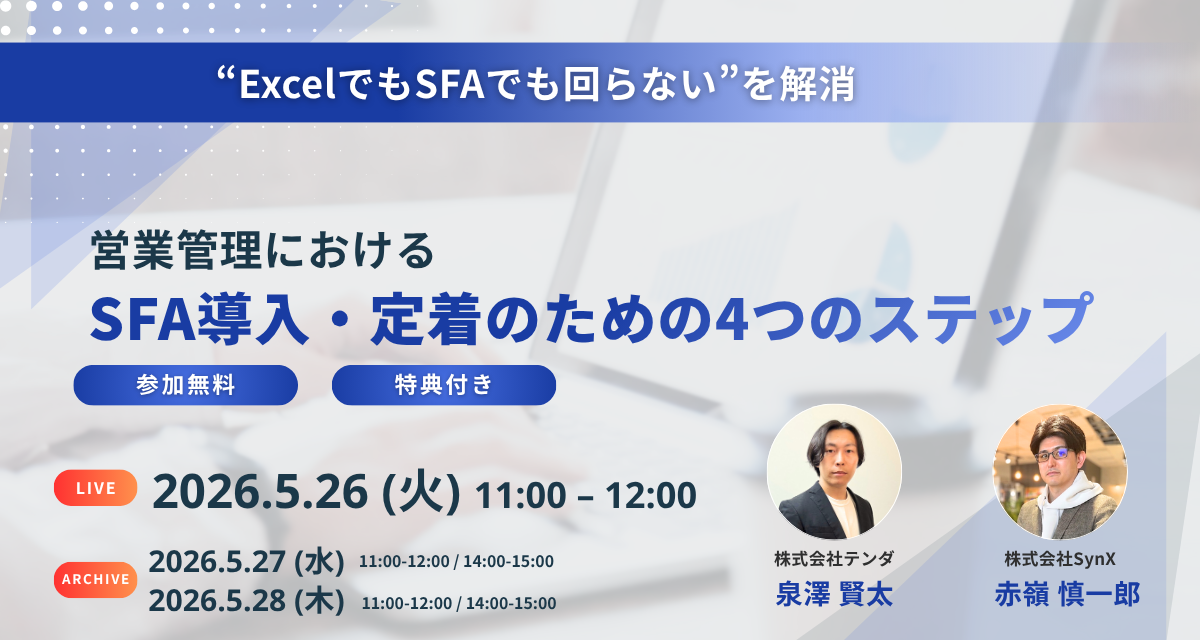 “ExcelでもSFAでも回らない”を解消

営業管理における

SFA導入・定着のための4つのステップ

参加無料

特典付き

LIVE 2026.5.26 (火) 11:00 – 12:00

ARCHIVE 2026.5.27 (水) 11:00-12:00 / 14:00-15:00
2026.5.28 (木) 11:00-12:00 / 14:00-15:00

株式会社テンダ
泉澤 賢太

株式会社SynX
赤嶺 慎一郎